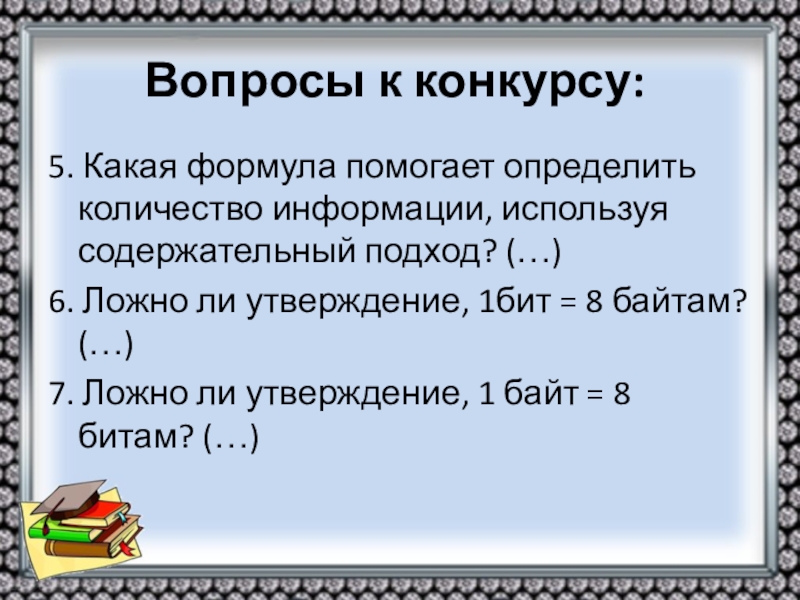 Вопросы к конкурсу:

5. Какая формула помогает определить количество информации, используя содержательный подход? (…)

6. Ложно ли утверждение, 1бит = 8 байтам? (…)

7. Ложно ли утверждение, 1 байт = 8 битам? (…)